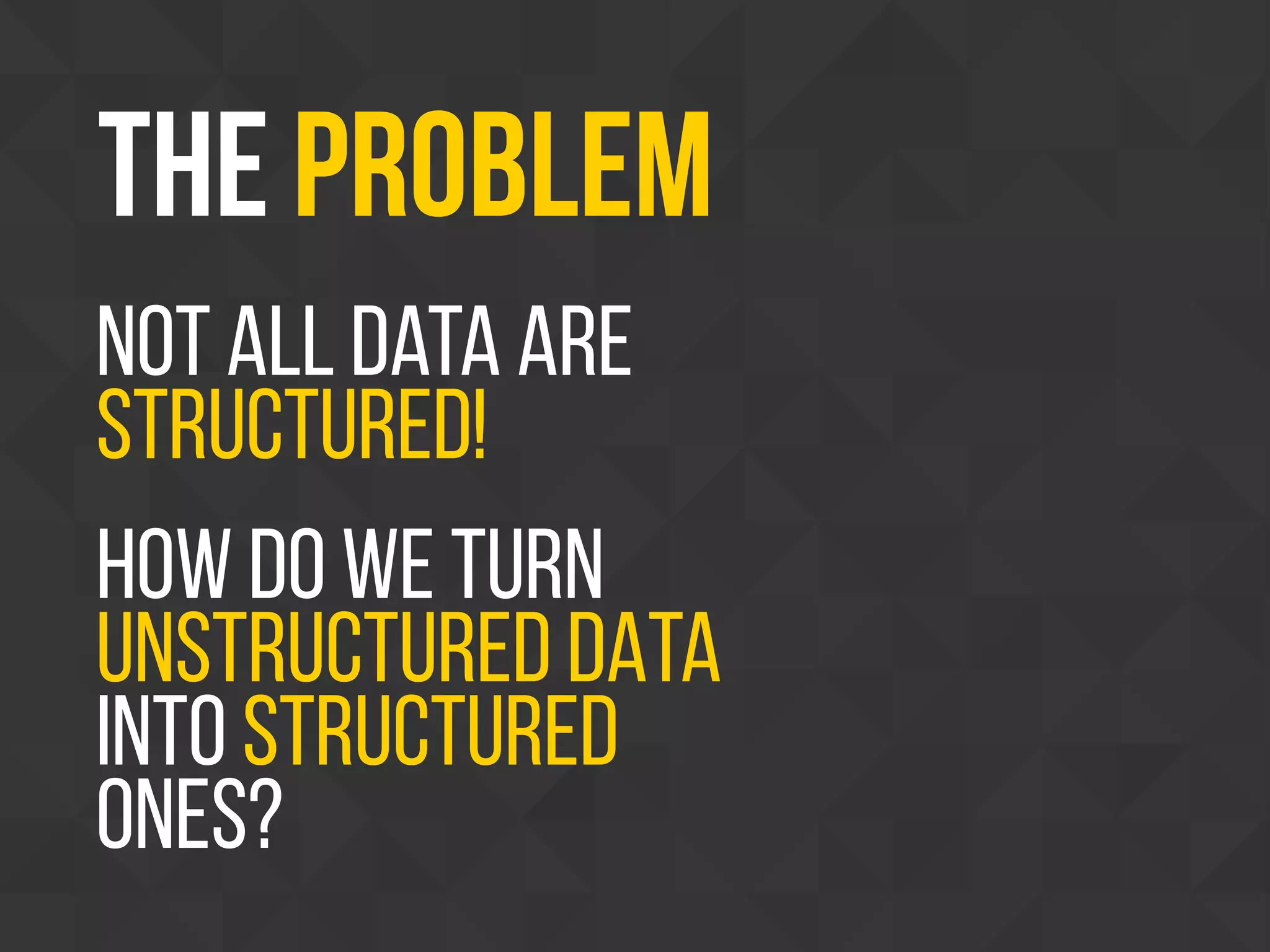 THE PROBLEM

NOT ALL DATA ARE STRUCTURED!

HOW DO WE TURN UNSTRUCTURED DATA INTO STRUCTURED ONES?